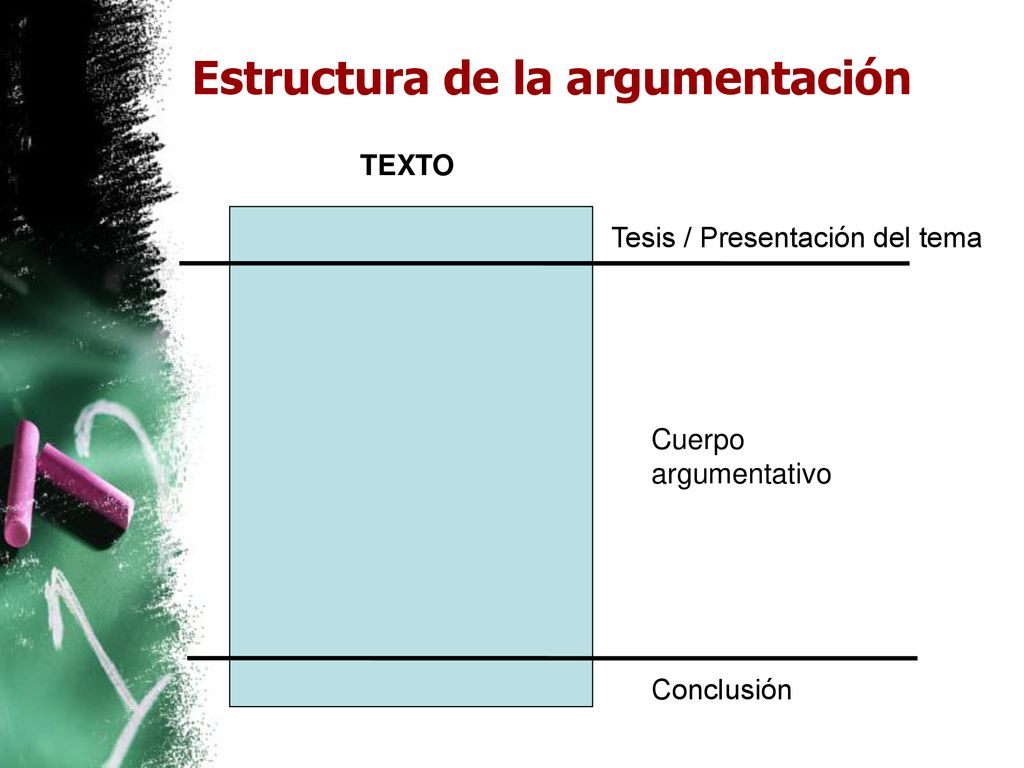 Estructura de la argumentación

TEXTO

Tesis / Presentación del tema

Cuerpo argumentativo

Conclusión